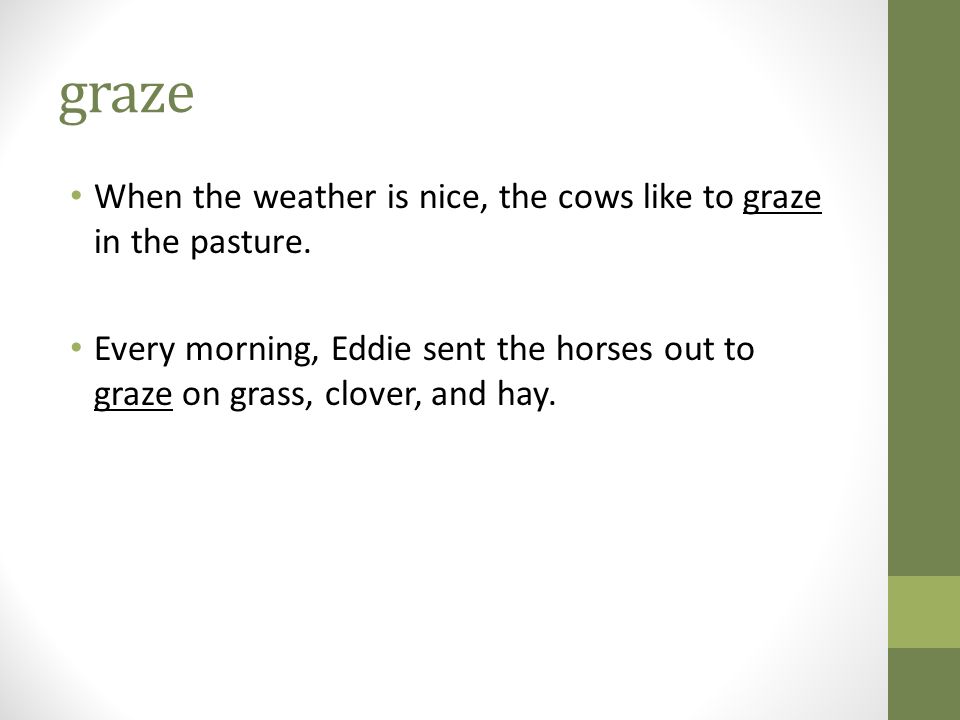 graze

• When the weather is nice, the cows like to graze in the pasture.

• Every morning, Eddie sent the horses out to graze on grass, clover, and hay.